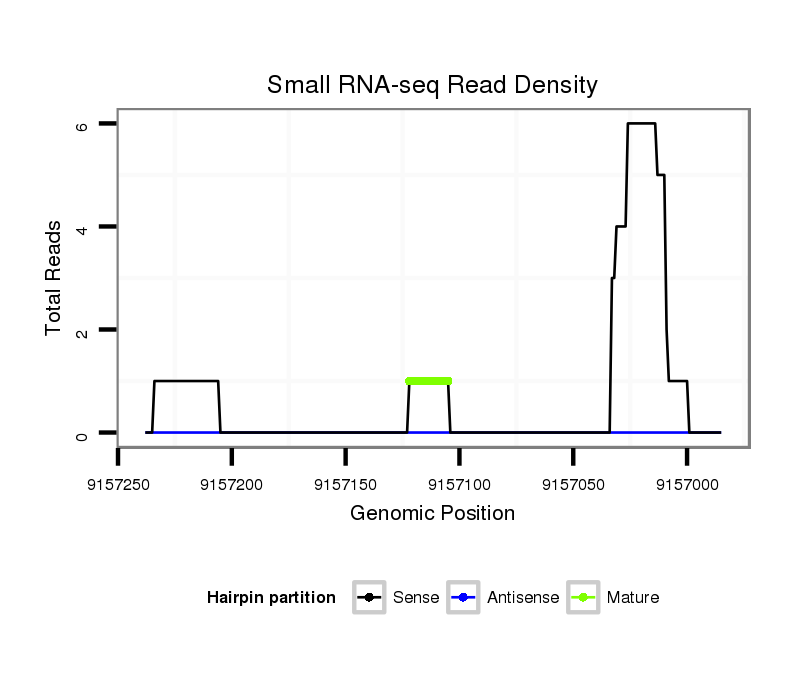 Small RNA-seq Read Density

Total Reads

6
4
2
0

9157250 9157200 9157150 9157100 9157050 9157000

Genomic Position

Hairpin partition Sense Antisense Mature